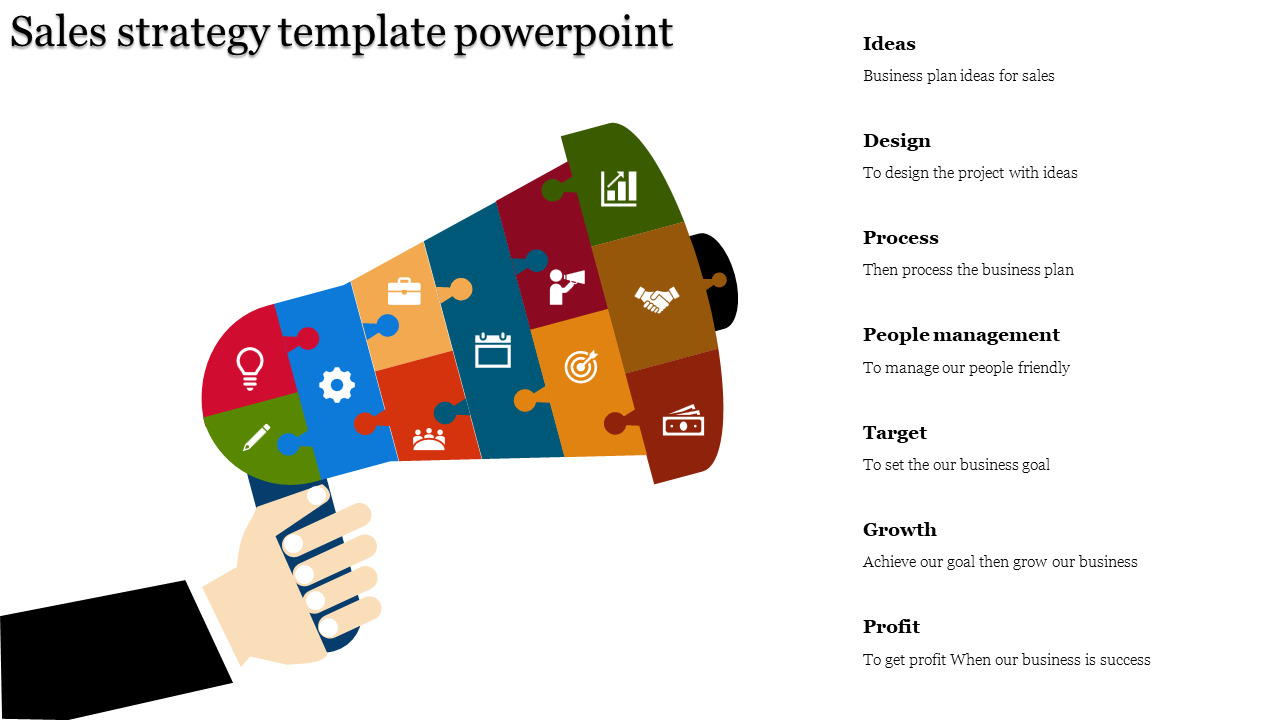 Sales strategy template powerpoint

Ideas
Business plan ideas for sales

Design
To design the project with ideas

Process
Then process the business plan

People management
To manage our people friendly

Target
To set the our business goal

Growth
Achieve our goal then grow our business

Profit
To get profit When our business is success